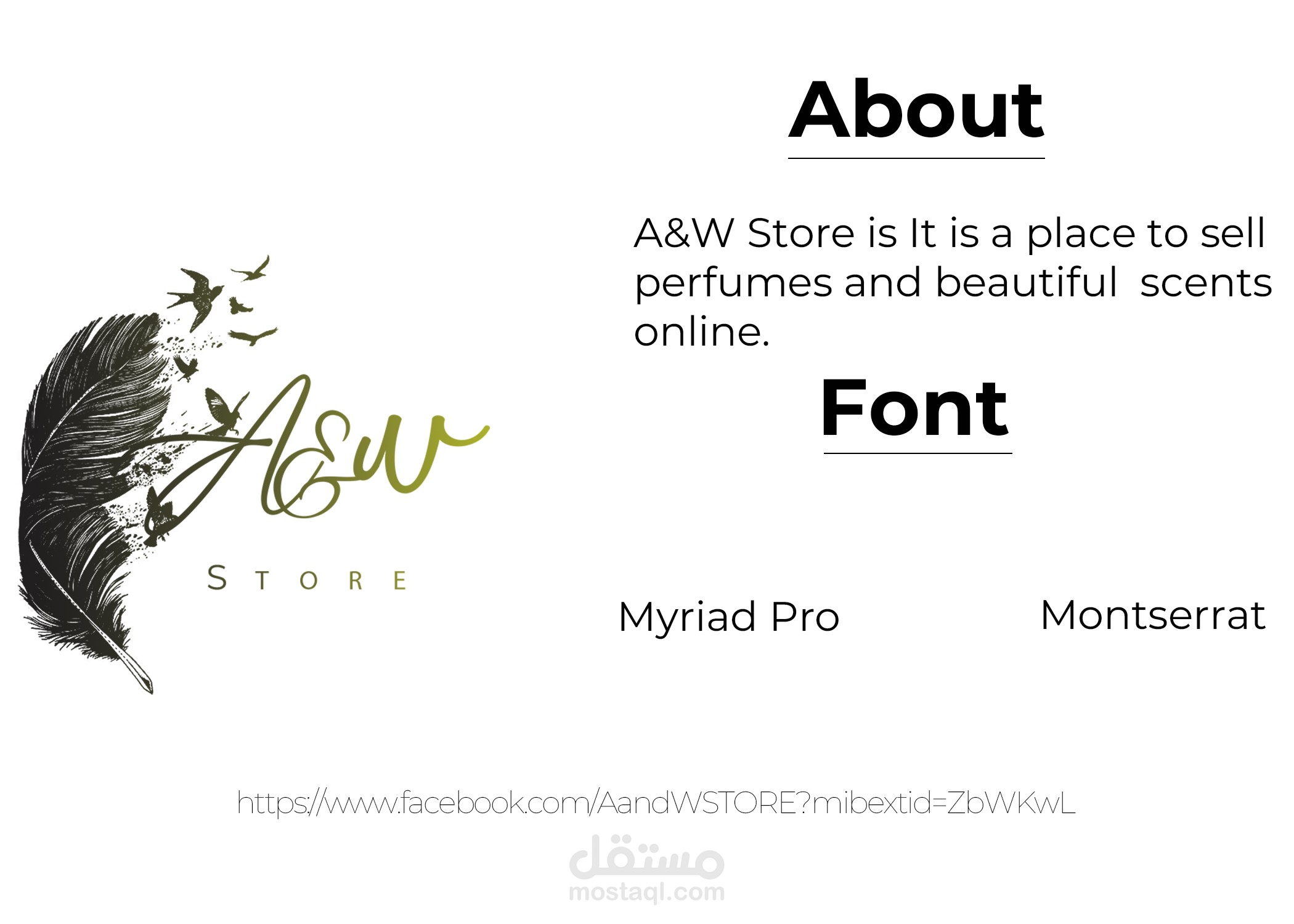 A&W
STORE

About

A&W Store is It is a place to sell perfumes and beautiful scents online.

Font

Myriad Pro

Montserrat

https://www.facebook.com/AandWSTORE?mibextid=ZbWKwL

مستقل
mostaql.com